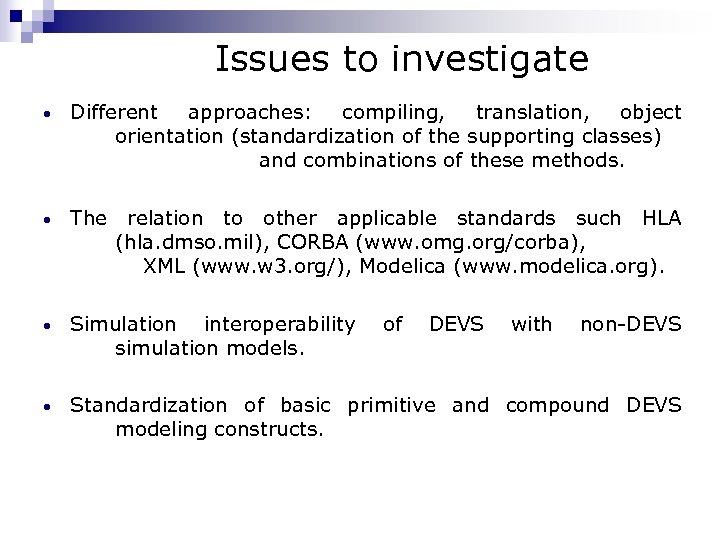 Issues to investigate

• Different approaches: compiling, translation, object orientation (standardization of the supporting classes) and combinations of these methods.

• The relation to other applicable standards such HLA (hla.dmso.mil), CORBA (www.omg.org/corba), XML (www.w3.org/), Modelica (www.modelica.org).

• Simulation interoperability of DEVS with non-DEVS simulation models.

• Standardization of basic primitive and compound DEVS modeling constructs.